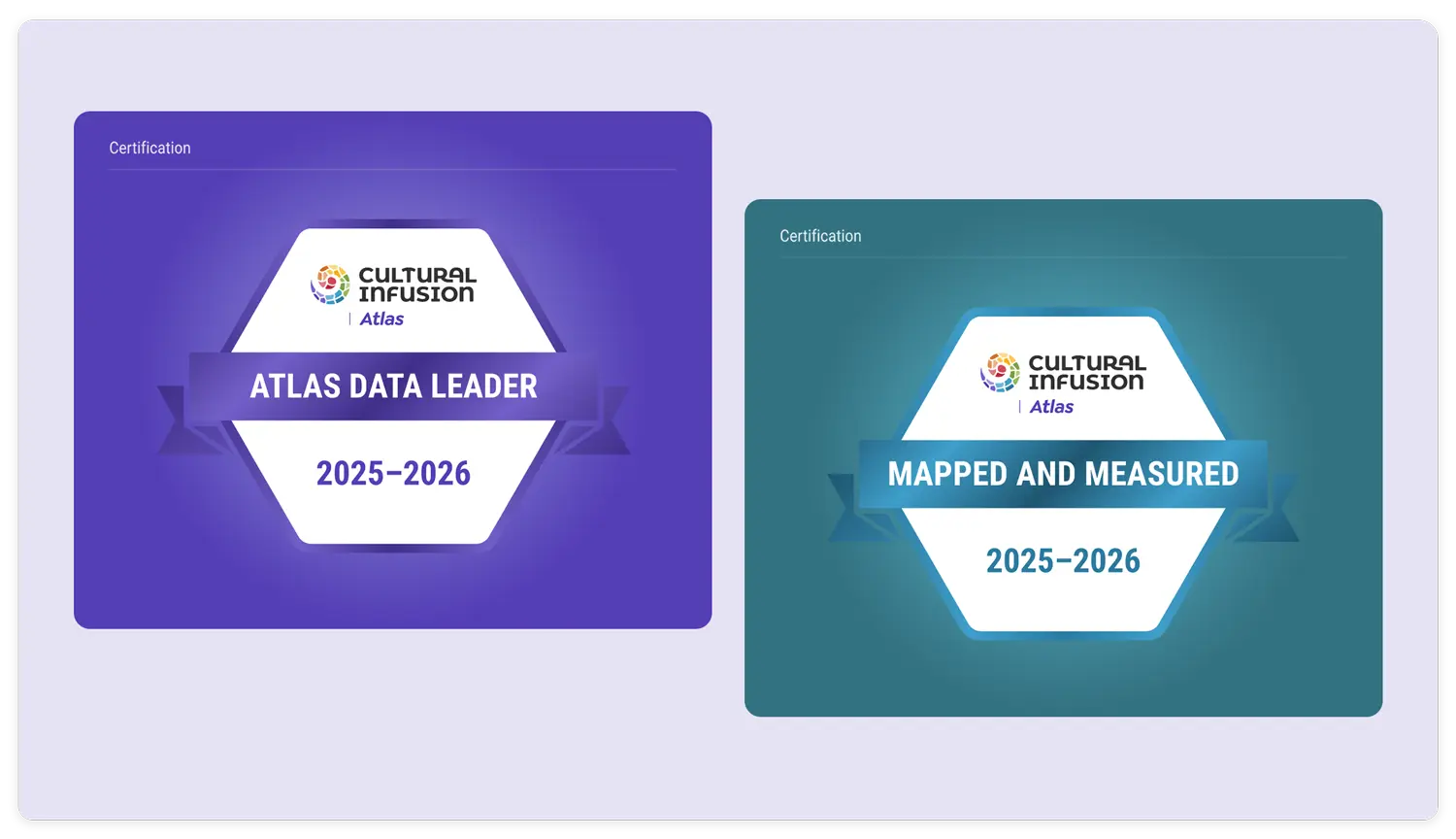 Certification

CULTURAL INFUSION
Atlas

ATLAS DATA LEADER

2025–2026

Certification

CULTURAL INFUSION
Atlas

MAPPED AND MEASURED

2025–2026